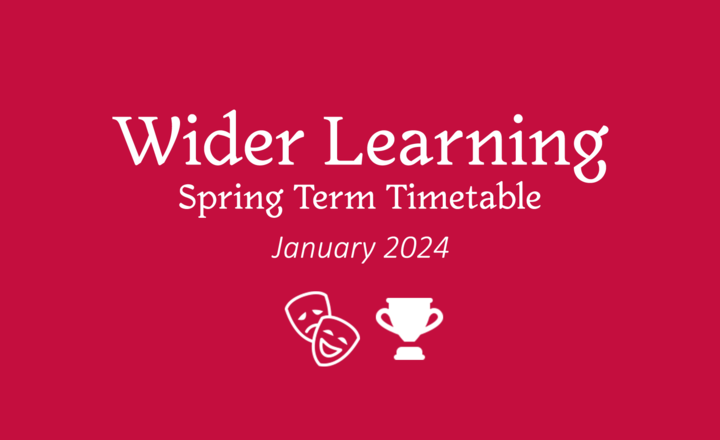 Wider Learning
Spring Term Timetable

January 2024